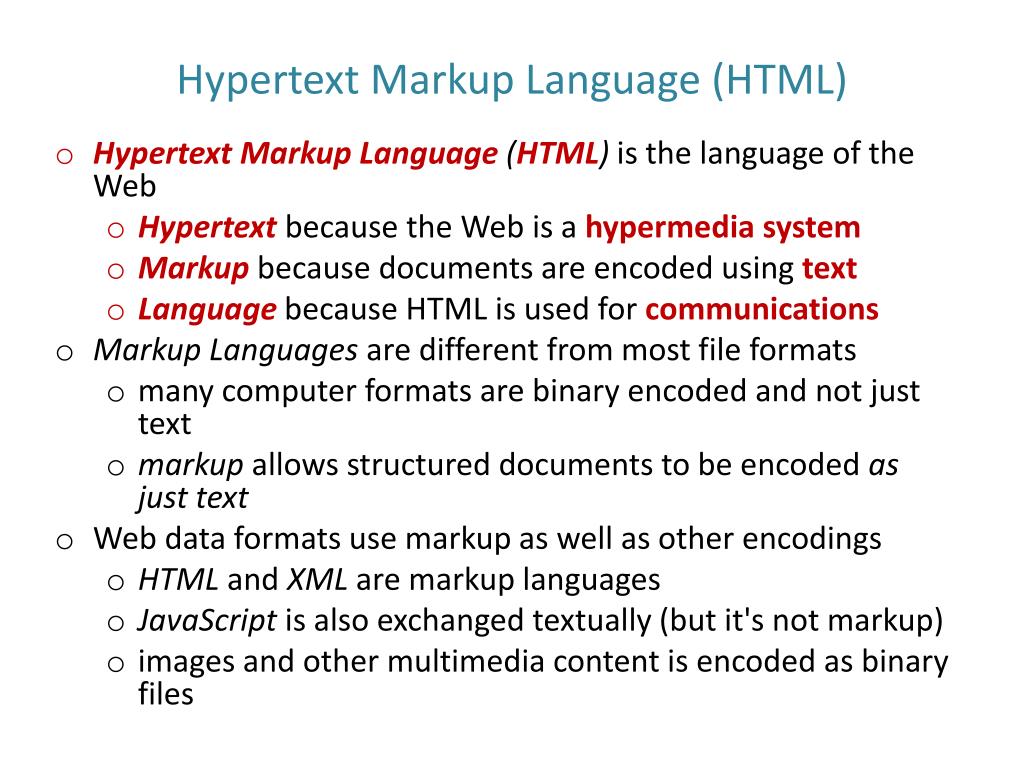 Hypertext Markup Language (HTML)

o Hypertext Markup Language (HTML) is the language of the Web
o Hypertext because the Web is a hypermedia system
o Markup because documents are encoded using text
o Language because HTML is used for communications
o Markup Languages are different from most file formats
o many computer formats are binary encoded and not just text
o markup allows structured documents to be encoded as just text
o Web data formats use markup as well as other encodings
o HTML and XML are markup languages
o JavaScript is also exchanged textually (but it's not markup)
o images and other multimedia content is encoded as binary files